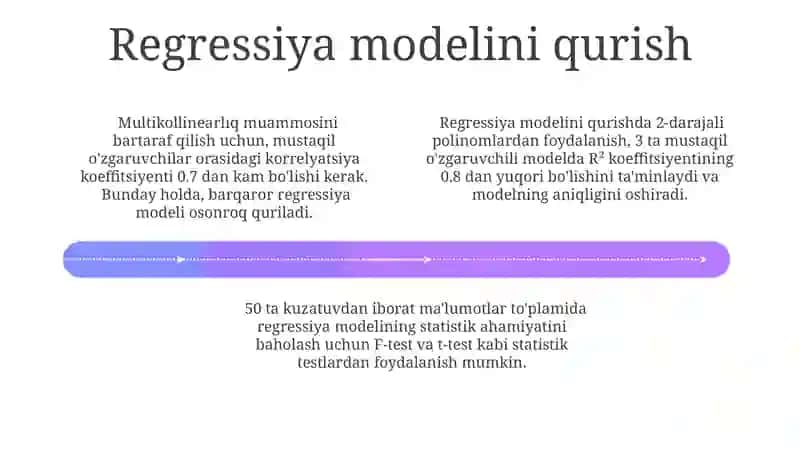 Regressiya modelini qurish

Multikollinearlıq muammosini bartaraf qilish uchun, mustaqil o'zgaruvchilar orasidagi korrelyatsiya koeffitsiyenti 0.7 dan kam bo'lishi kerak. Bunday holda, barqaror regressiya modeli osonroq quriladi.

Regressiya modelini qurishda 2-darajali polinomlardan foydalanish, 3 ta mustaqil o'zgaruvchili modelda $R^2$ koeffitsiyentining 0.8 dan yuqori bo'lishini ta'minlaydi va modelning aniqligini oshiradi.

50 ta kuzatuvdan iborat ma'lumotlar to'plamida regressiya modelining statistik ahamiyatini baholash uchun F-test va t-test kabi statistik testlardan foydalanish mumkin.